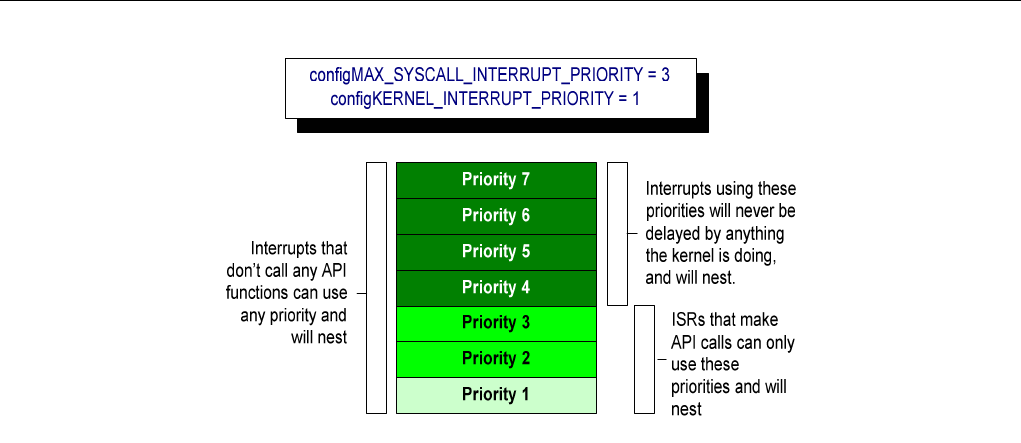 configMAX_SYSCALL_INTERRUPT_PRIORITY = 3
configKERNEL_INTERRUPT_PRIORITY = 1

Interrupts that don't call any API functions can use any priority and will nest

Priority 7
Priority 6
Priority 5
Priority 4
Priority 3
Priority 2
Priority 1

Interrupts using these priorities will never be delayed by anything the kernel is doing, and will nest.

ISRs that make API calls can only use these priorities and will nest